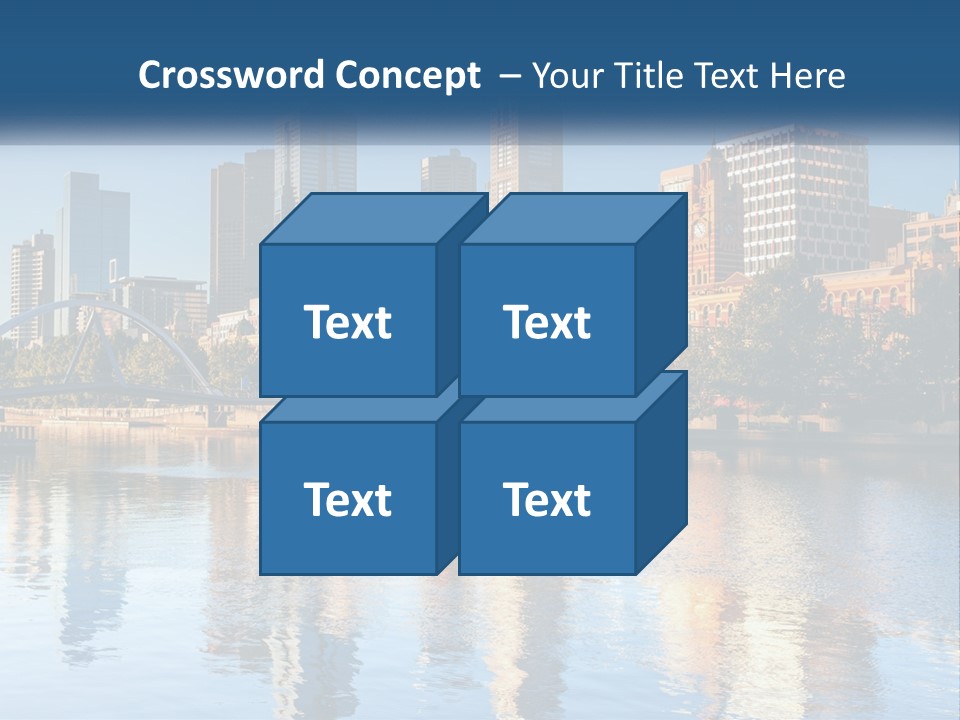 Crossword Concept – Your Title Text Here

Text

Text

Text

Text